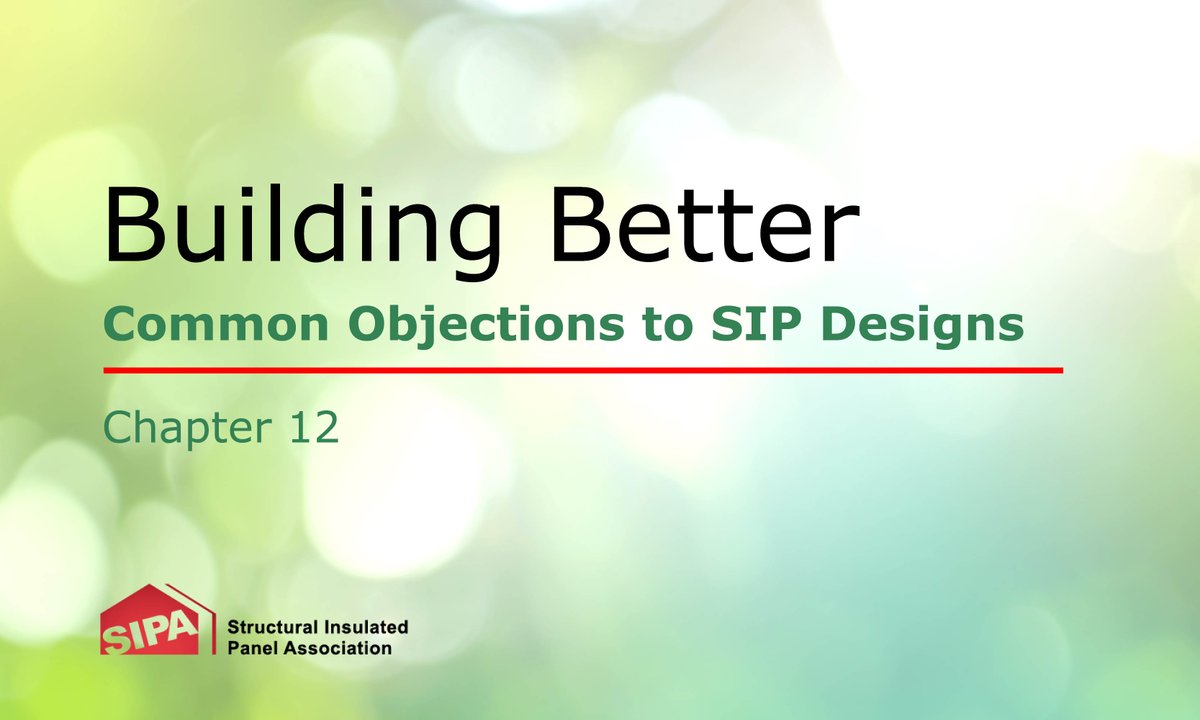 Building Better

Common Objections to SIP Designs

Chapter 12

SIPA

Structural Insulated Panel Association